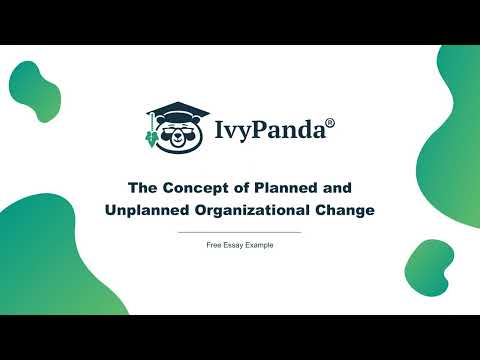 IvyPanda®

The Concept of Planned and Unplanned Organizational Change

Free Essay Example